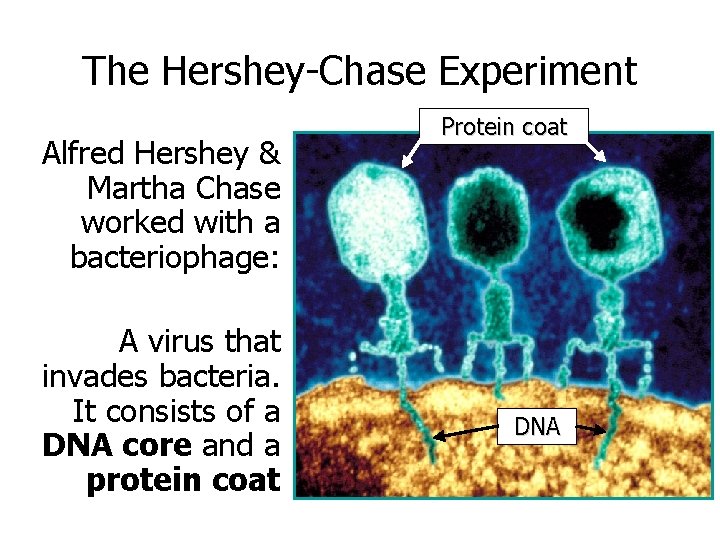 The Hershey-Chase Experiment

Alfred Hershey & Martha Chase worked with a bacteriophage:

A virus that invades bacteria. It consists of a DNA core and a protein coat

Protein coat

DNA